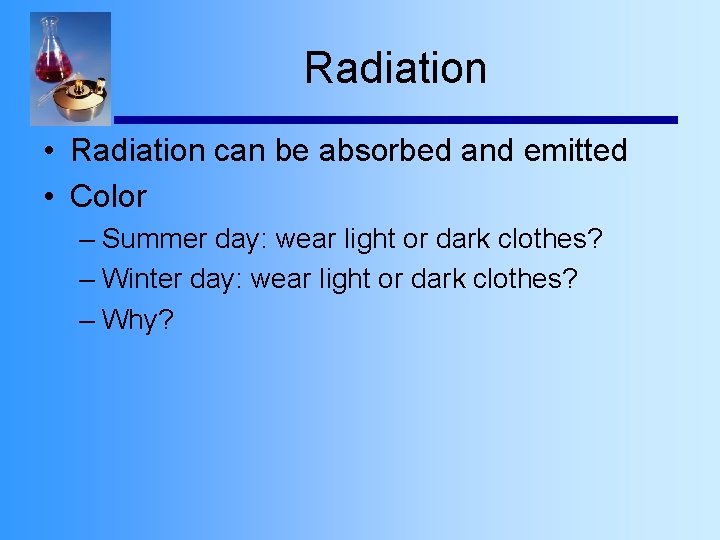 Radiation

• Radiation can be absorbed and emitted
• Color
– Summer day: wear light or dark clothes?
– Winter day: wear light or dark clothes?
– Why?